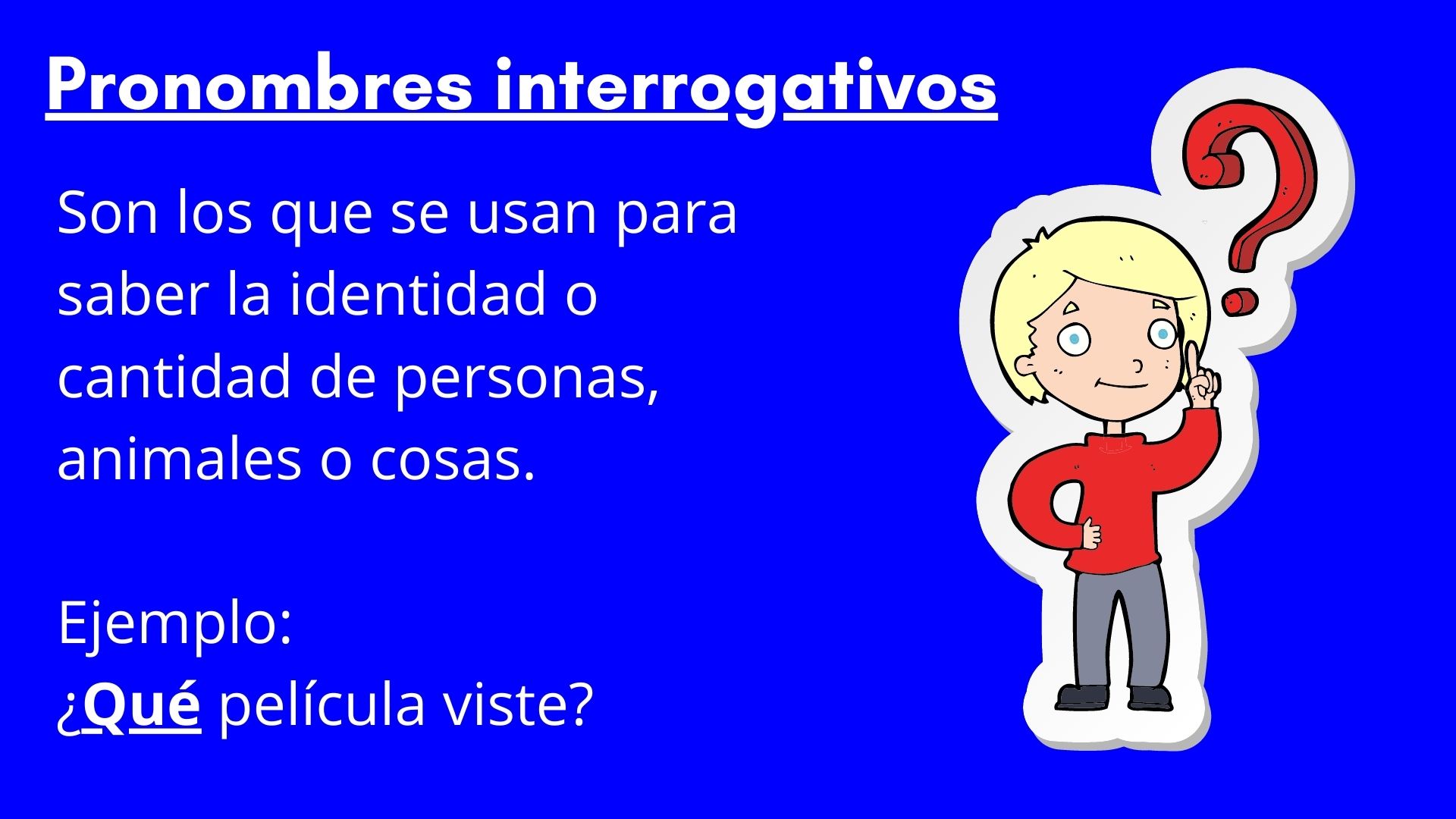 Pronombres interrogativos

Son los que se usan para saber la identidad o cantidad de personas, animales o cosas.

Ejemplo:
¿Qué película viste?